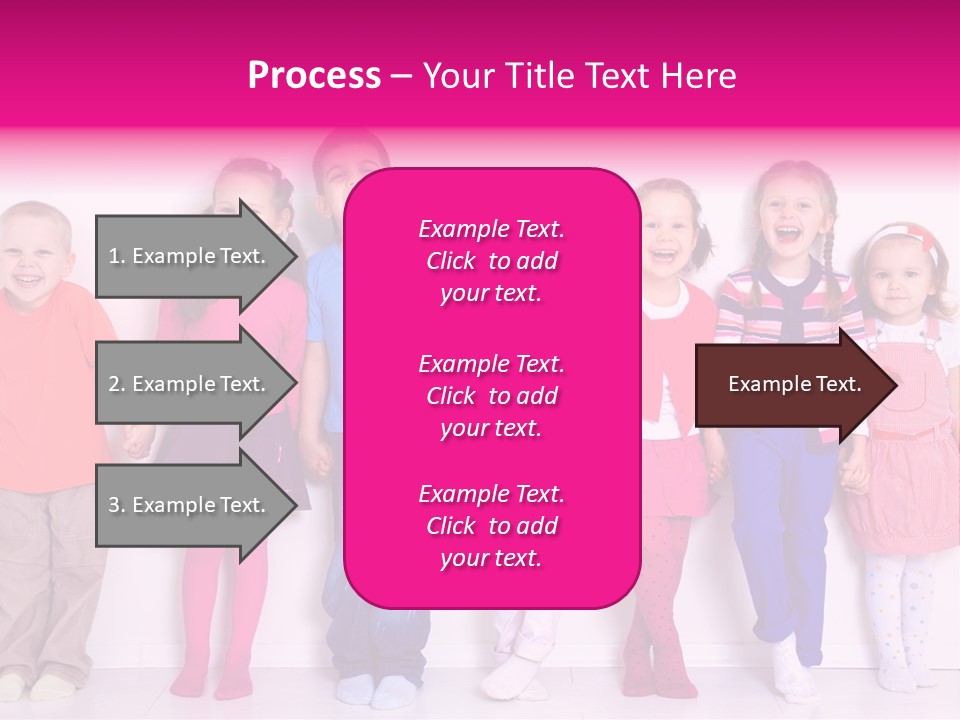 Process – Your Title Text Here

1. Example Text.

2. Example Text.

3. Example Text.

Example Text. Click to add your text.

Example Text. Click to add your text.

Example Text. Click to add your text.

Example Text.